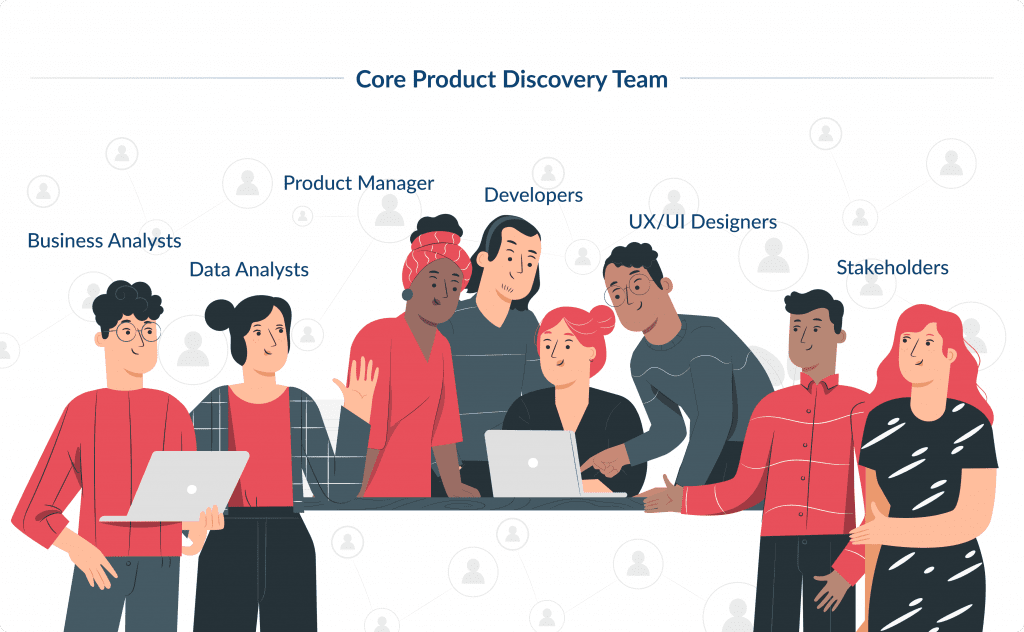 Core Product Discovery Team

Business Analysts

Data Analysts

Product Manager

Developers

UX/UI Designers

Stakeholders